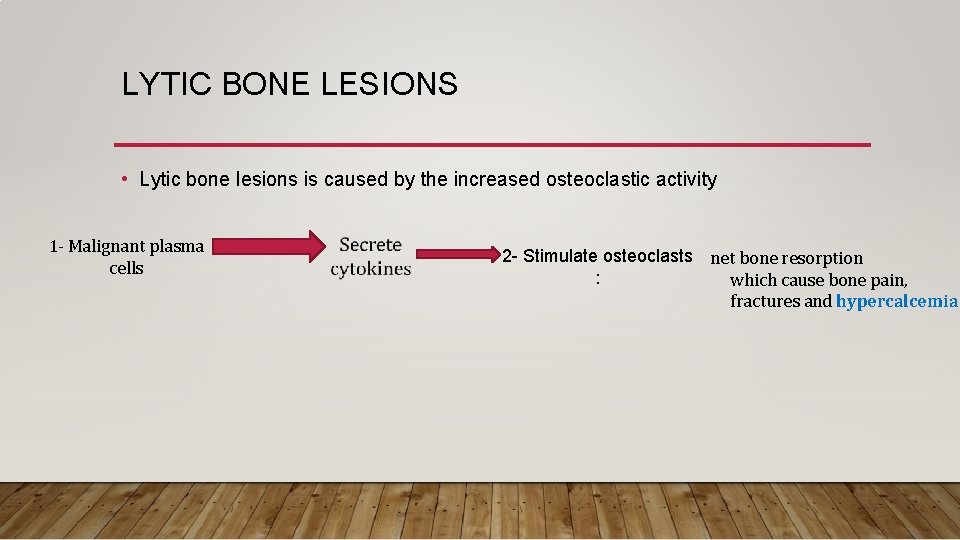 LYTIC BONE LESIONS

• Lytic bone lesions is caused by the increased osteoclastic activity

1- Malignant plasma cells

Secrete cytokines

2- Stimulate osteoclasts :

net bone resorption which cause bone pain, fractures and hypercalcemia